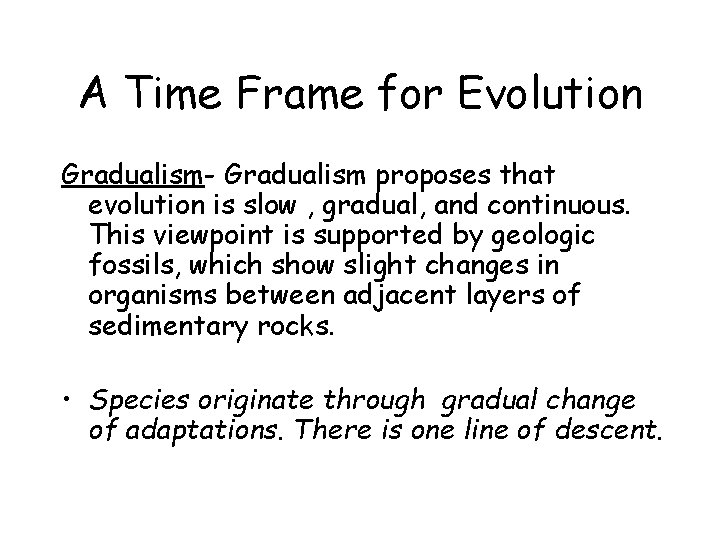 A Time Frame for Evolution

Gradualism- Gradualism proposes that evolution is slow , gradual, and continuous. This viewpoint is supported by geologic fossils, which show slight changes in organisms between adjacent layers of sedimentary rocks.

• Species originate through gradual change of adaptations. There is one line of descent.